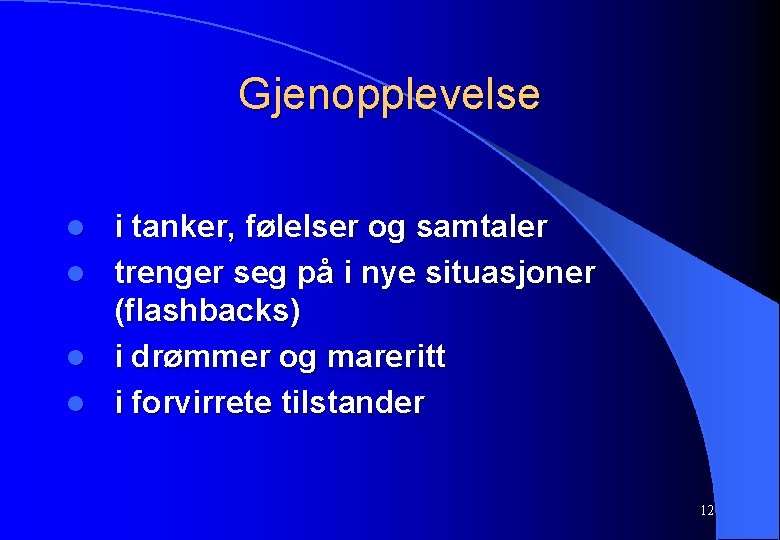 Gjenopplevelse

- i tanker, følelser og samtaler
- trenger seg på i nye situasjoner (flashbacks)
- i drømmer og mareritt
- i forvirrete tilstander

12